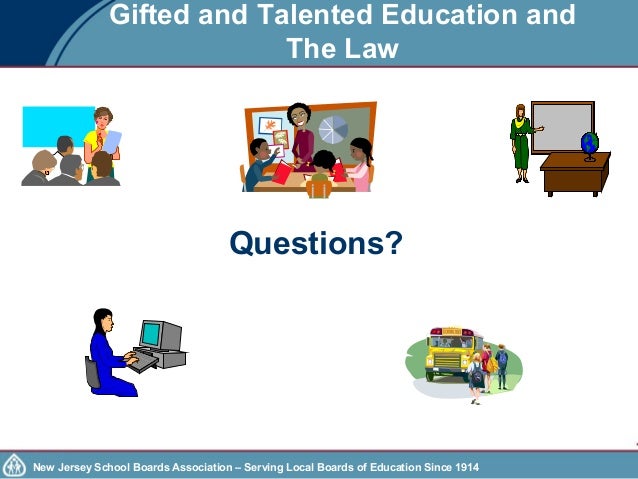 Gifted and Talented Education and The Law

Questions?

New Jersey School Boards Association – Serving Local Boards of Education Since 1914